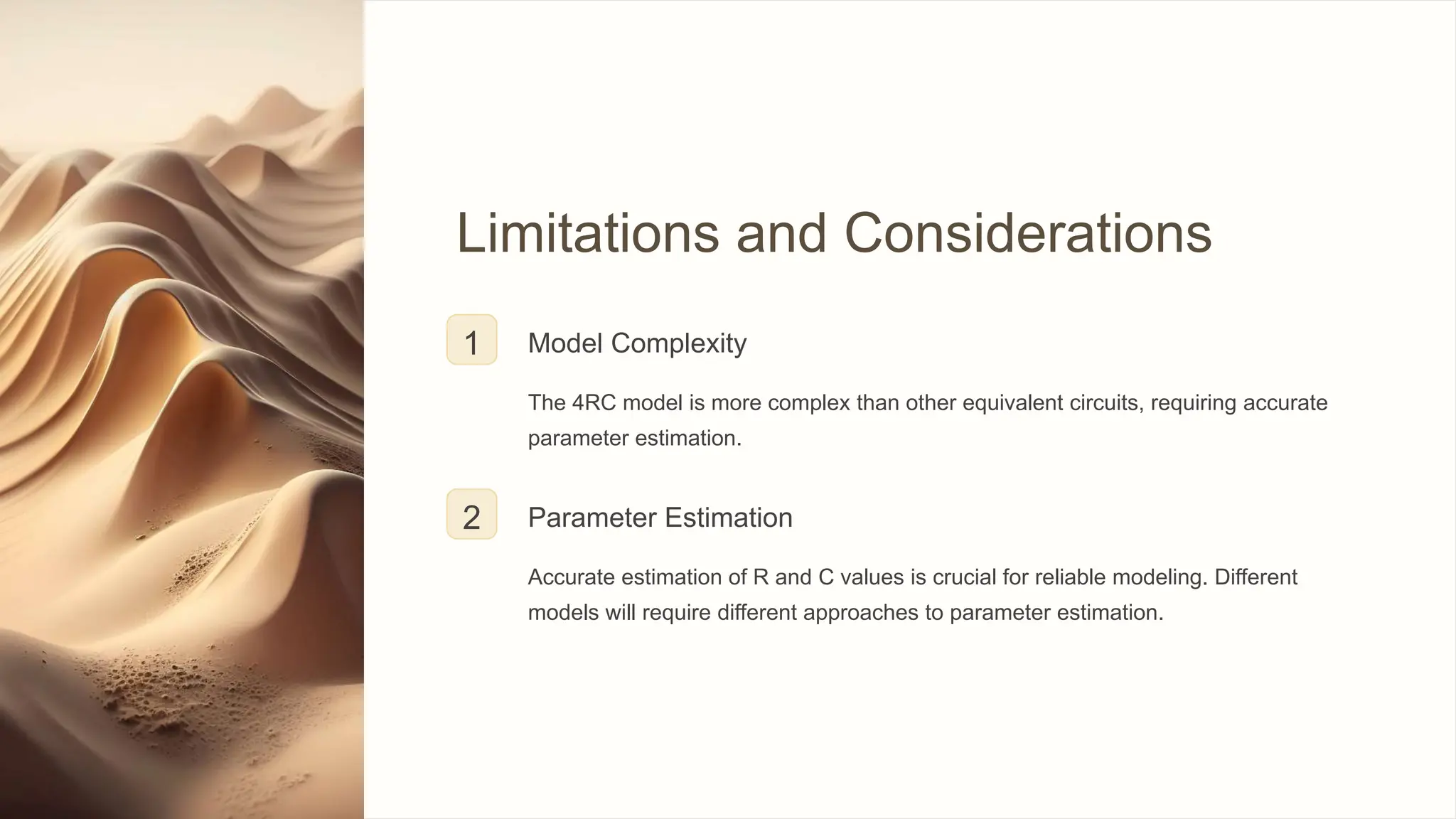 Limitations and Considerations

1

Model Complexity

The 4RC model is more complex than other equivalent circuits, requiring accurate parameter estimation.

2

Parameter Estimation

Accurate estimation of R and C values is crucial for reliable modeling. Different models will require different approaches to parameter estimation.